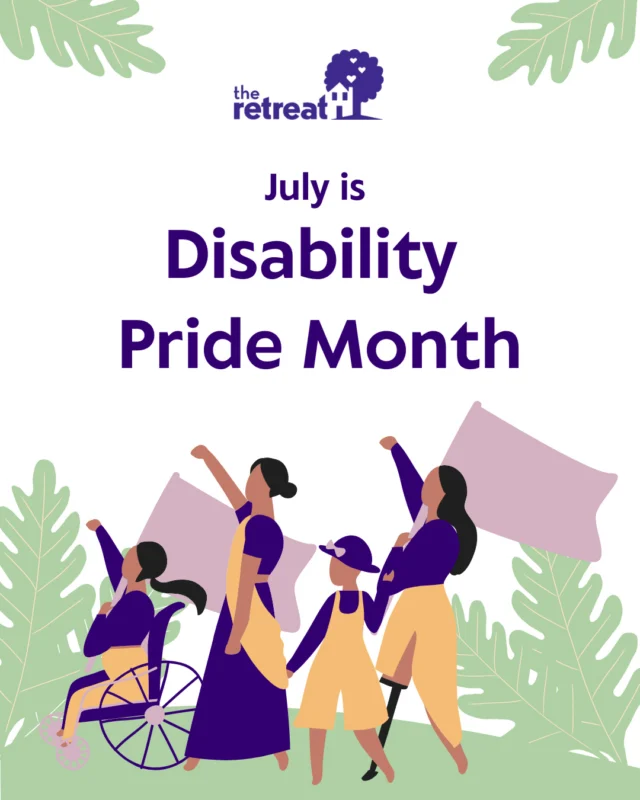 the retreat

July is

Disability Pride Month